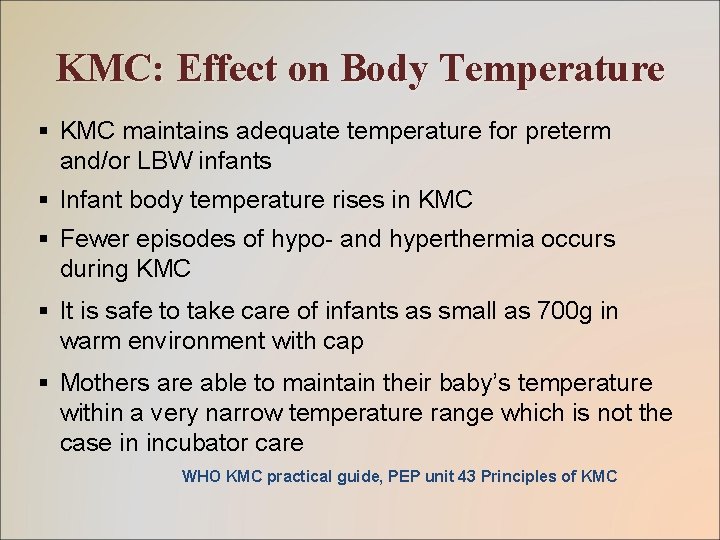 KMC: Effect on Body Temperature

▪ KMC maintains adequate temperature for preterm and/or LBW infants

▪ Infant body temperature rises in KMC

▪ Fewer episodes of hypo- and hyperthermia occurs during KMC

▪ It is safe to take care of infants as small as 700g in warm environment with cap

▪ Mothers are able to maintain their baby's temperature within a very narrow temperature range which is not the case in incubator care

WHO KMC practical guide, PEP unit 43 Principles of KMC